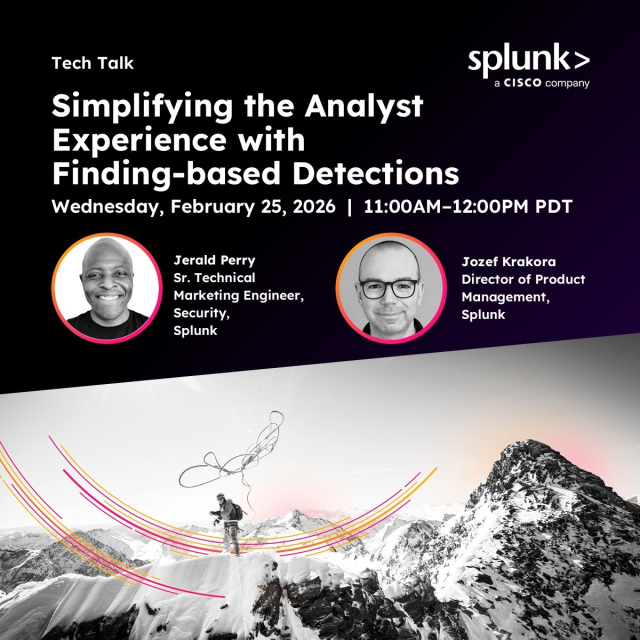 Tech Talk

splunk>
a CISCO company

Simplifying the Analyst Experience with Finding-based Detections

Wednesday, February 25, 2026 | 11:00AM–12:00PM PDT

Jerald Perry
Sr. Technical Marketing Engineer, Security, Splunk

Jozef Krakora
Director of Product Management, Splunk